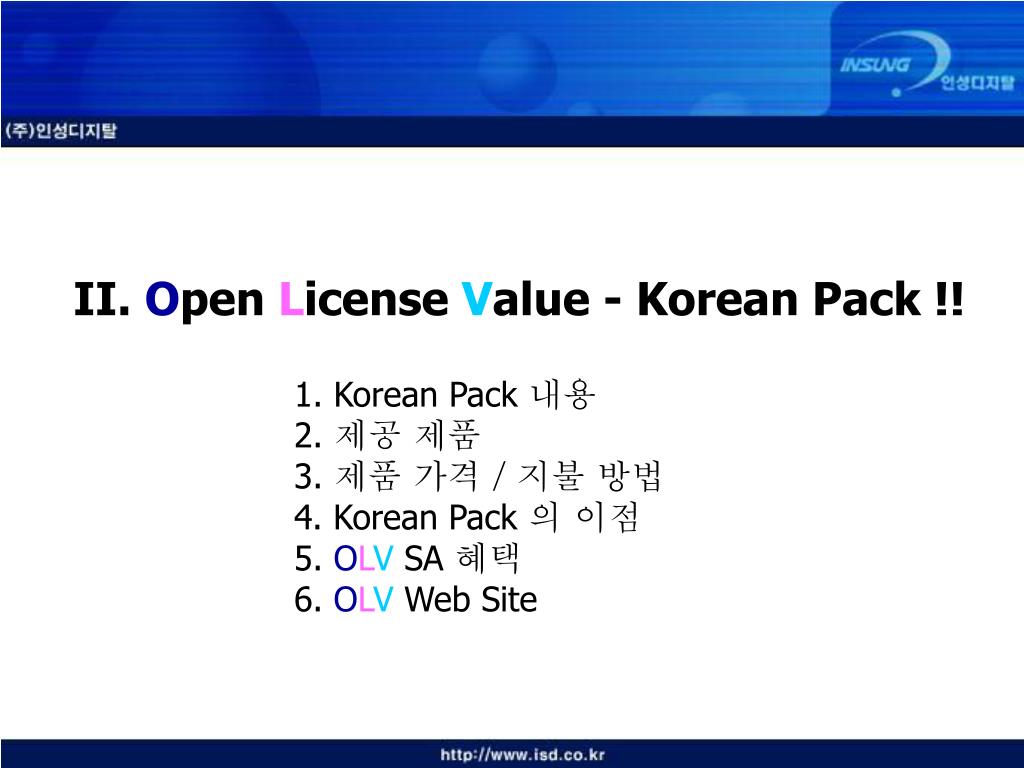 INSUNG 인성디지탈

(주)인성디지탈

II. Open License Value - Korean Pack !!

1. Korean Pack 내용
2. 제공 제품
3. 제품 가격 / 지불 방법
4. Korean Pack 의 이점
5. OLV SA 혜택
6. OLV Web Site

http://www.isd.co.kr